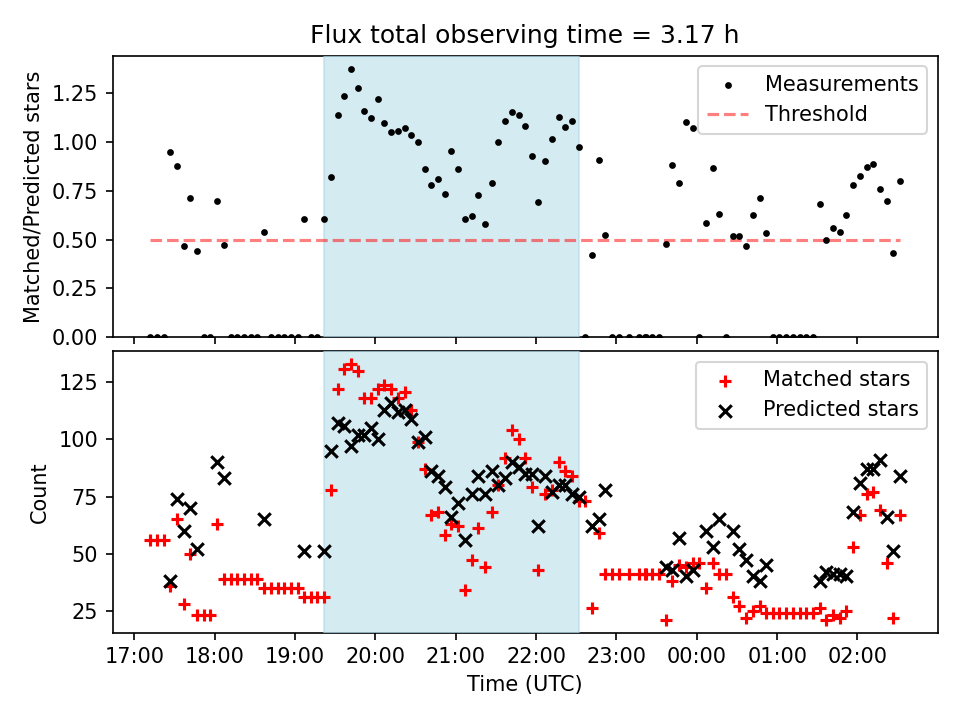 Flux total observing time = 3.17 h

Matched/Predicted stars

1.25
1.00
0.75
0.50
0.25
0.00

Measurements
Threshold

Count

125
100
75
50
25

Matched stars
Predicted stars

17:00 18:00 19:00 20:00 21:00 22:00 23:00 00:00 01:00 02:00

Time (UTC)